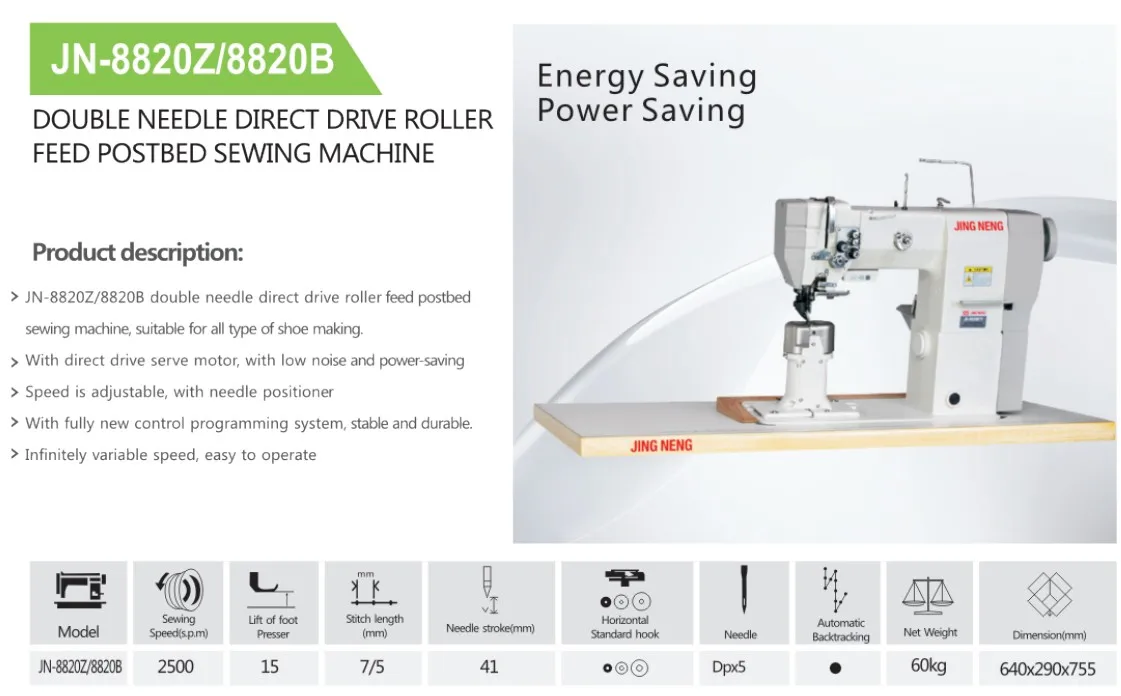 JN-8820Z/8820B

DOUBLE NEEDLE DIRECT DRIVE ROLLER FEED POSTBED SEWING MACHINE

Product description:

> JN-8820Z/8820B double needle direct drive roller feed postbed sewing machine, suitable for all type of shoe making.

> With direct drive serve motor, with low noise and power-saving

> Speed is adjustable, with needle positioner

> With fully new control programming system, stable and durable.

> Infinitely variable speed, easy to operate

Energy Saving
Power Saving

JING NENG

JING NENG

| Model | Sewing Speed(s.p.m) | Lift of foot Presser | Stitch length (mm) | Needle stroke(mm) | Horizontal Standard hook | Needle | Automatic Backtracking | Net Weight | Dimension(mm) |
|---|---|---|---|---|---|---|---|---|---|
| JN-8820Z/8820B | 2500 | 15 | 7/5 | 41 | ●◎◎ | Dpx5 | ● | 60kg | 640x290x755 |